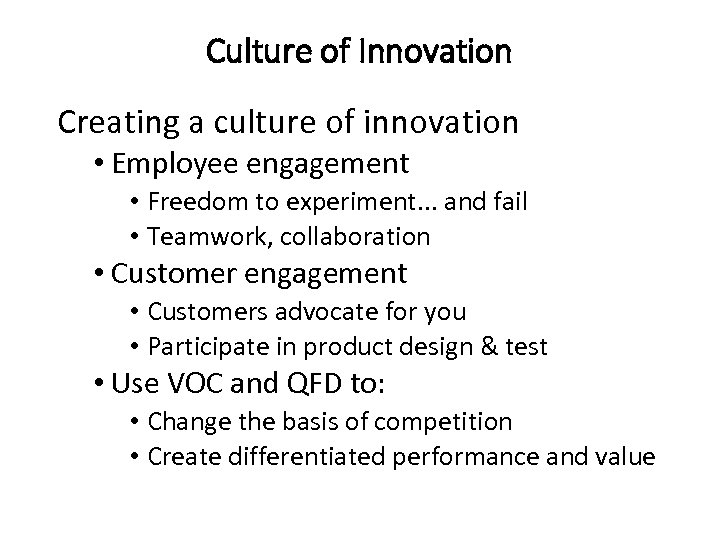 Culture of Innovation

Creating a culture of innovation
• Employee engagement
  • Freedom to experiment… and fail
  • Teamwork, collaboration
• Customer engagement
  • Customers advocate for you
  • Participate in product design & test
• Use VOC and QFD to:
  • Change the basis of competition
  • Create differentiated performance and value